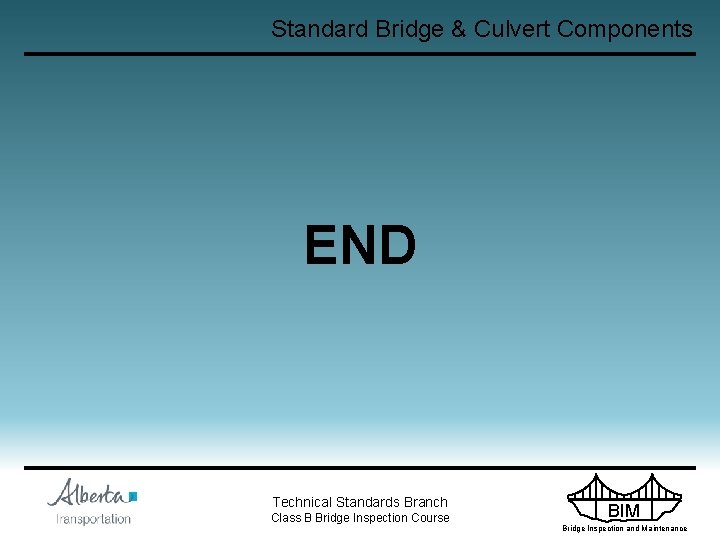 Standard Bridge & Culvert Components

END

Alberta
Transportation

Technical Standards Branch
Class B Bridge Inspection Course

BIM
Bridge Inspection and Maintenance